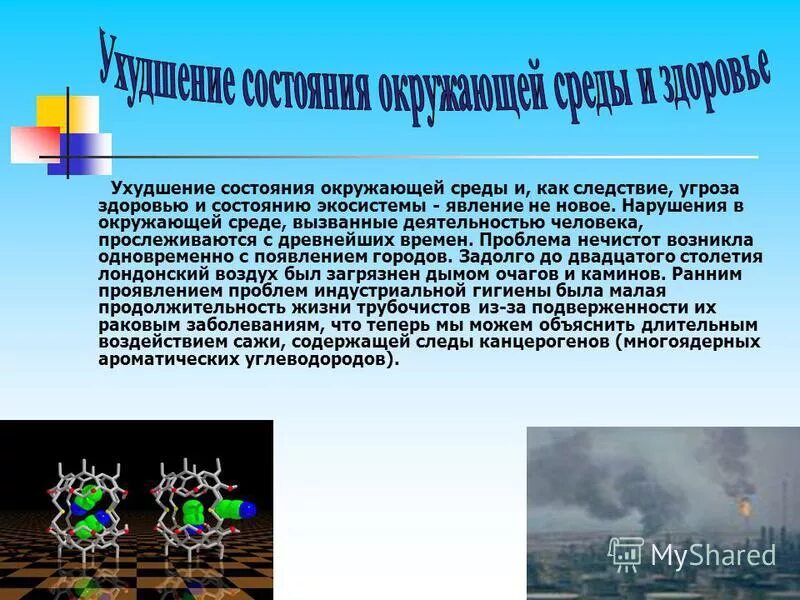 Ухудшение состояния окружающей среды и здоровье

Ухудшение состояния окружающей среды и, как следствие, угроза здоровью и состоянию экосистемы - явление не новое. Нарушения в окружающей среде, вызванные деятельностью человека, прослеживаются с древнейших времен. Проблема нечистот возникла одновременно с появлением городов. Задолго до двадцатого столетия лондонский воздух был загрязнен дымом очагов и каминов. Ранним проявлением проблем индустриальной гигиены была малая продолжительность жизни трубочистов из-за подверженности их раковым заболеваниям, что теперь мы можем объяснить длительным воздействием сажи, содержащей следы канцерогенов (многоядерных ароматических углеводородов).

MyShared